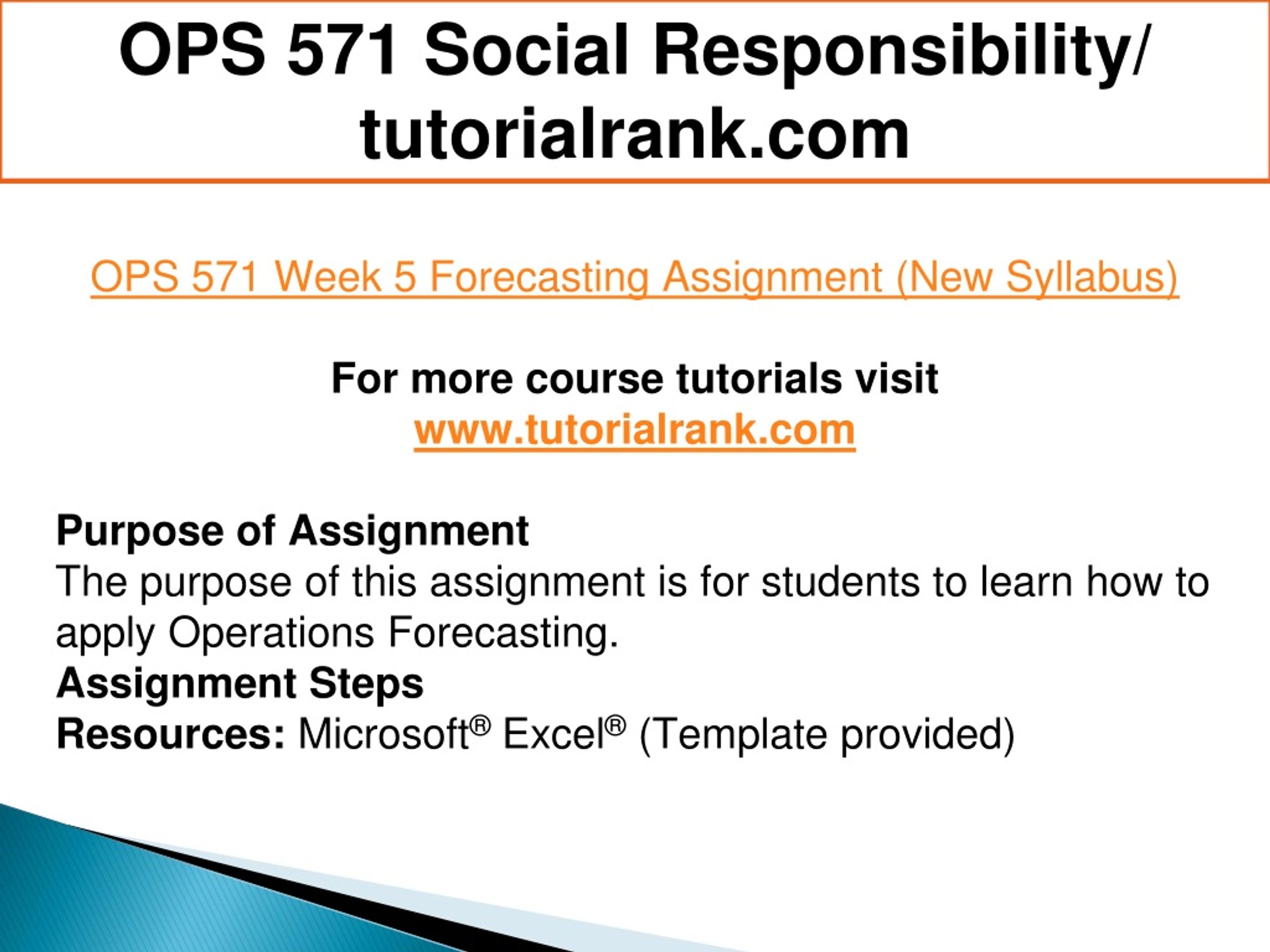 OPS 571 Social Responsibility/ tutorialrank.com

OPS 571 Week 5 Forecasting Assignment (New Syllabus)

For more course tutorials visit
www.tutorialrank.com

Purpose of Assignment
The purpose of this assignment is for students to learn how to apply Operations Forecasting.
Assignment Steps
Resources: Microsoft® Excel® (Template provided)